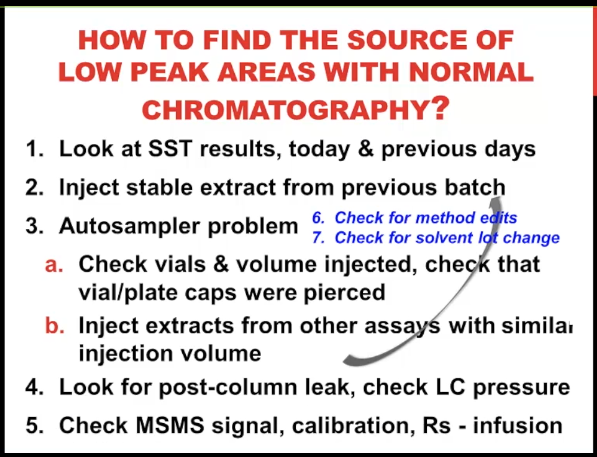 HOW TO FIND THE SOURCE OF LOW PEAK AREAS WITH NORMAL CHROMATOGRAPHY?

1. Look at SST results, today & previous days
2. Inject stable extract from previous batch
3. Autosampler problem

6. Check for method edits
7. Check for solvent lot change

a. Check vials & volume injected, check that vial/plate caps were pierced
b. Inject extracts from other assays with similar injection volume

4. Look for post-column leak, check LC pressure
5. Check MSMS signal, calibration, Rs - infusion